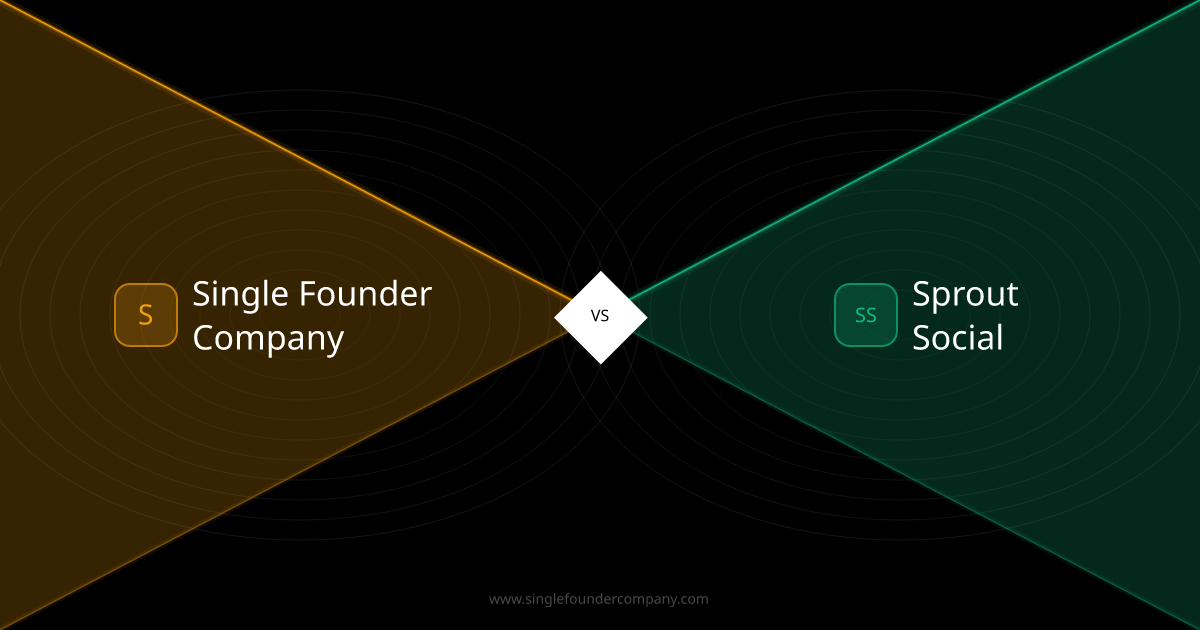 S

Single Founder Company

VS

SS

Sprout Social

www.singlefoundercompany.com